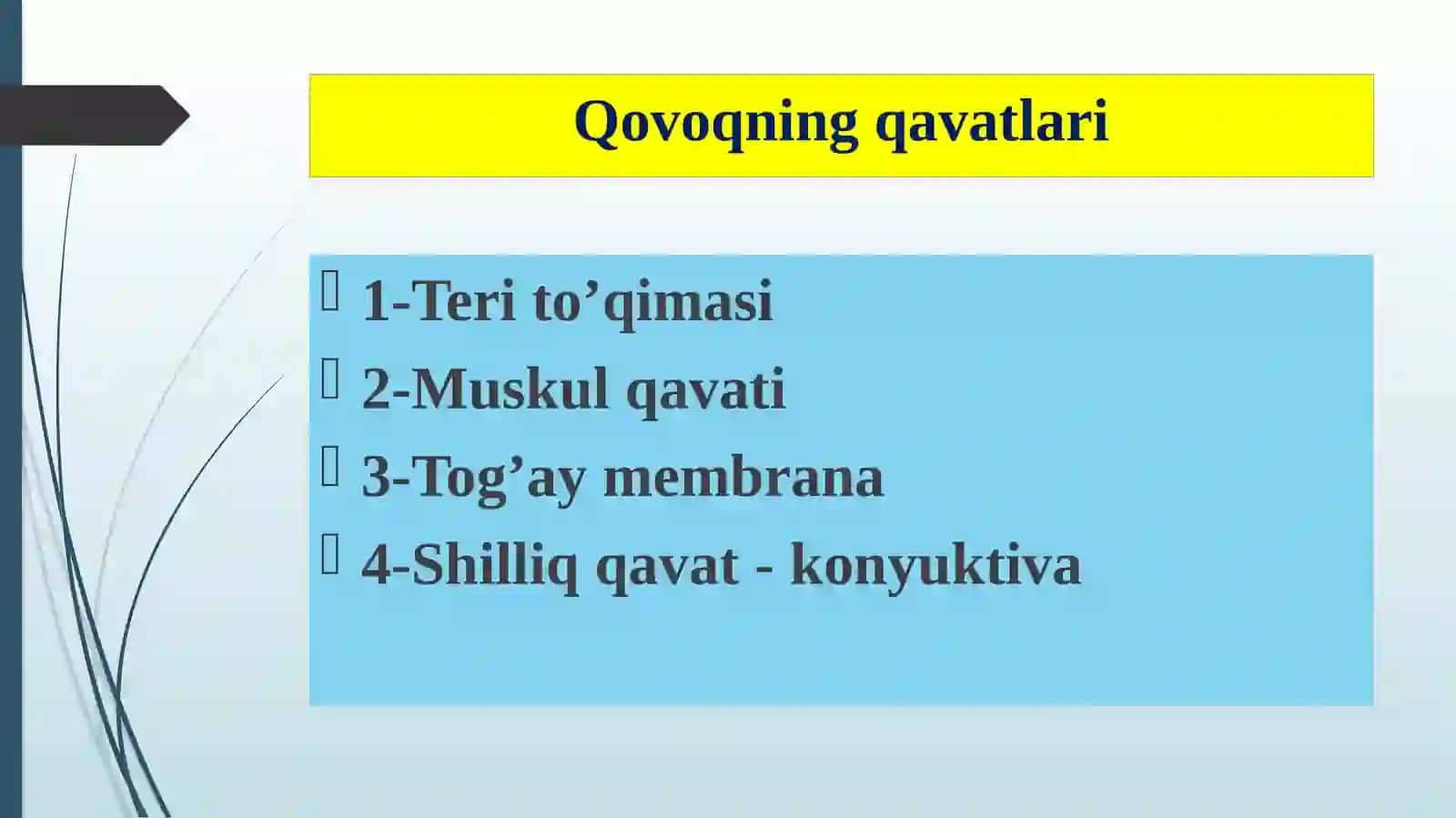 Qovoqning qavatlari

1-Teri to’qimasi

2-Muskul qavati

3-Tog’ay membrana

4-Shilliq qavat - konyuktiva